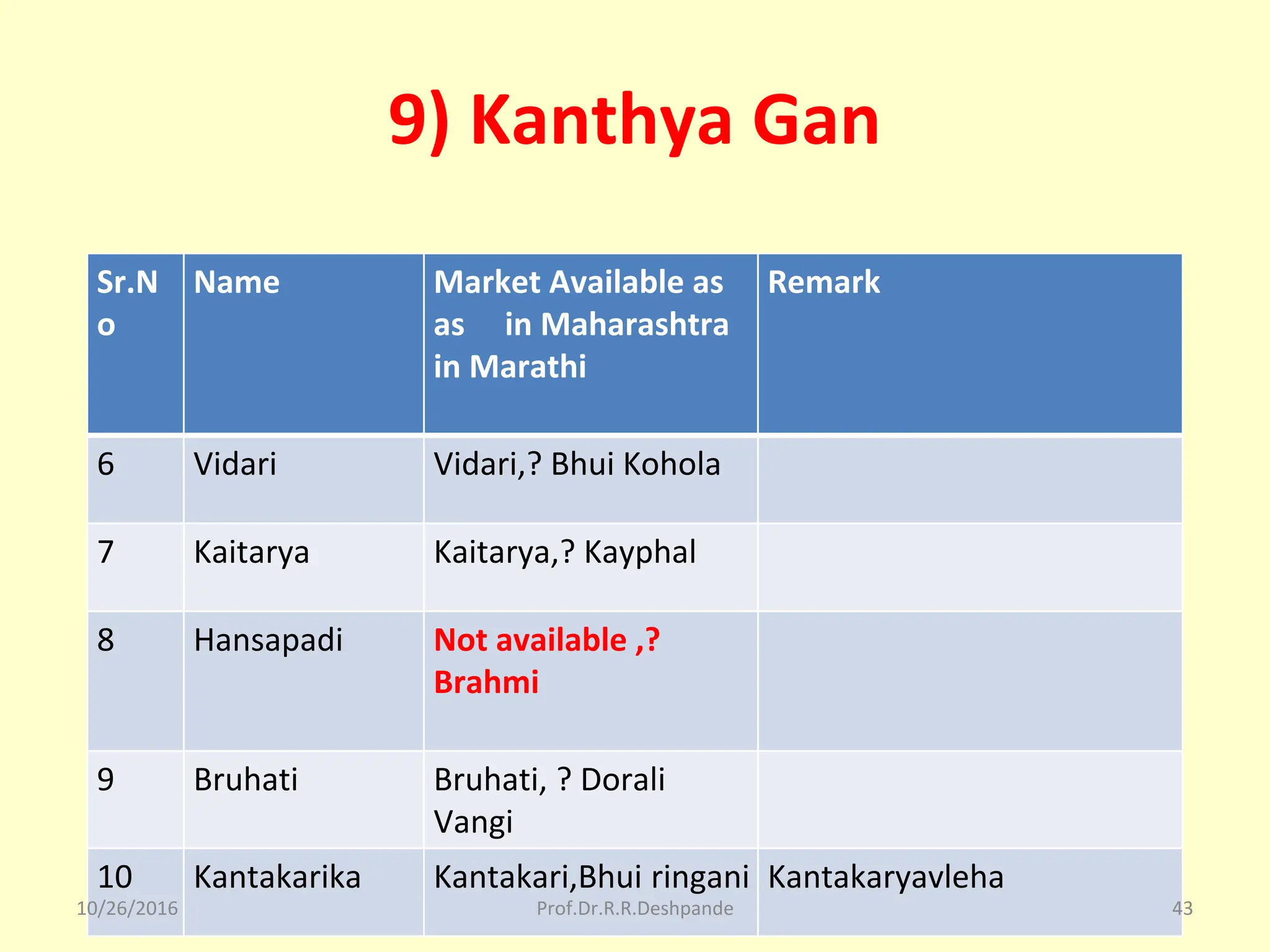 9) Kanthya Gan

| Sr.No | Name | Market Available as as in Maharashtra in Marathi | Remark |
|---|---|---|---|
| 6 | Vidari | Vidari,? Bhui Kohola | |
| 7 | Kaitarya | Kaitarya,? Kayphal | |
| 8 | Hansapadi | Not available ,? Brahmi | |
| 9 | Bruhati | Bruhati, ? Dorali Vangi | |
| 10 | Kantakarika | Kantakari,Bhui ringani | Kantakaryavleha |

10/26/2016 Prof.Dr.R.R.Deshpande 43